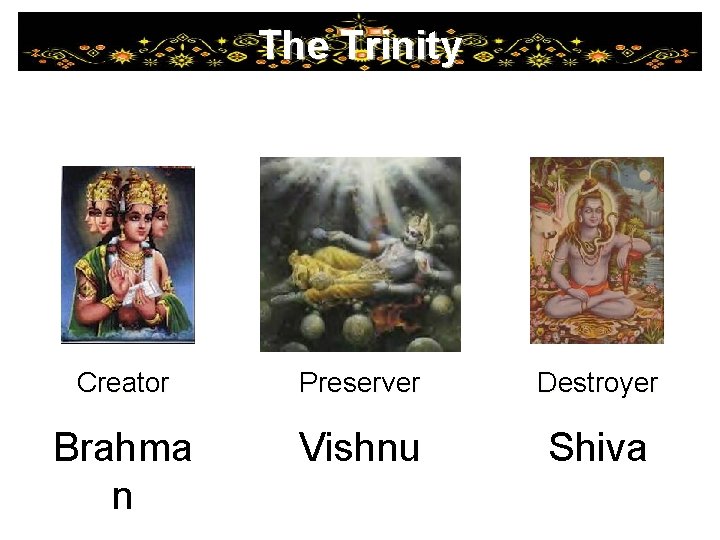 The Trinity

Creator

Brahman

Preserver

Vishnu

Destroyer

Shiva